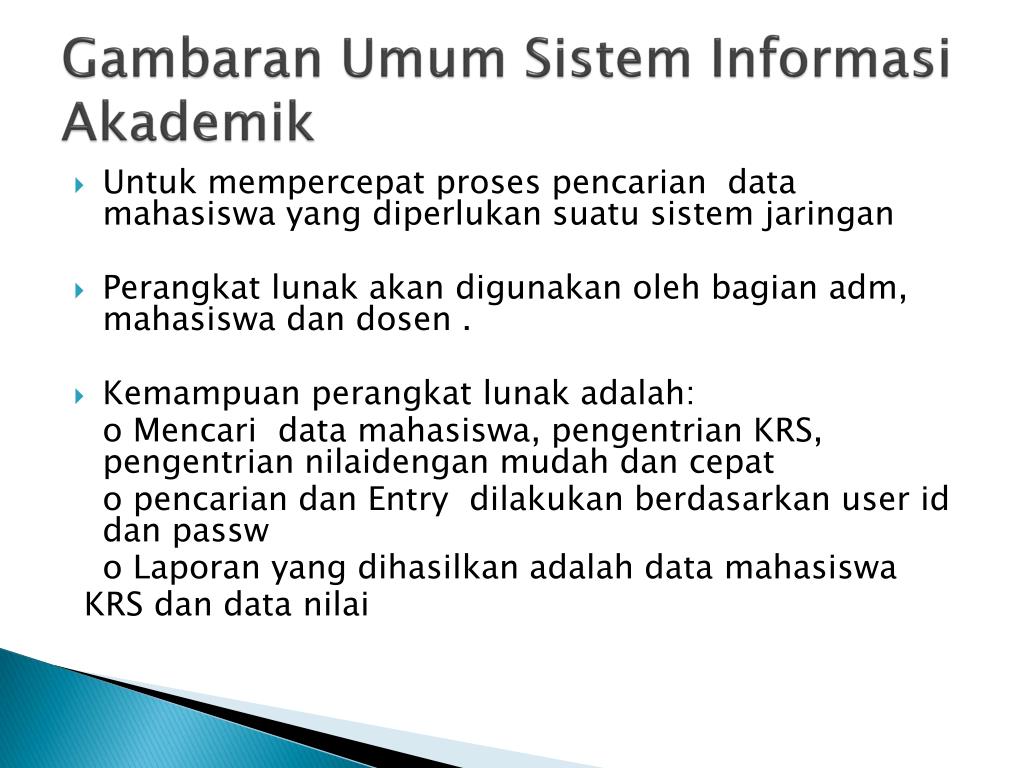 Gambaran Umum Sistem Informasi Akademik

Untuk mempercepat proses pencarian data mahasiswa yang diperlukan suatu sistem jaringan

Perangkat lunak akan digunakan oleh bagian adm, mahasiswa dan dosen .

Kemampuan perangkat lunak adalah:
o Mencari data mahasiswa, pengentrian KRS, pengentrian nilaidengan mudah dan cepat
o pencarian dan Entry dilakukan berdasarkan user id dan passw
o Laporan yang dihasilkan adalah data mahasiswa KRS dan data nilai